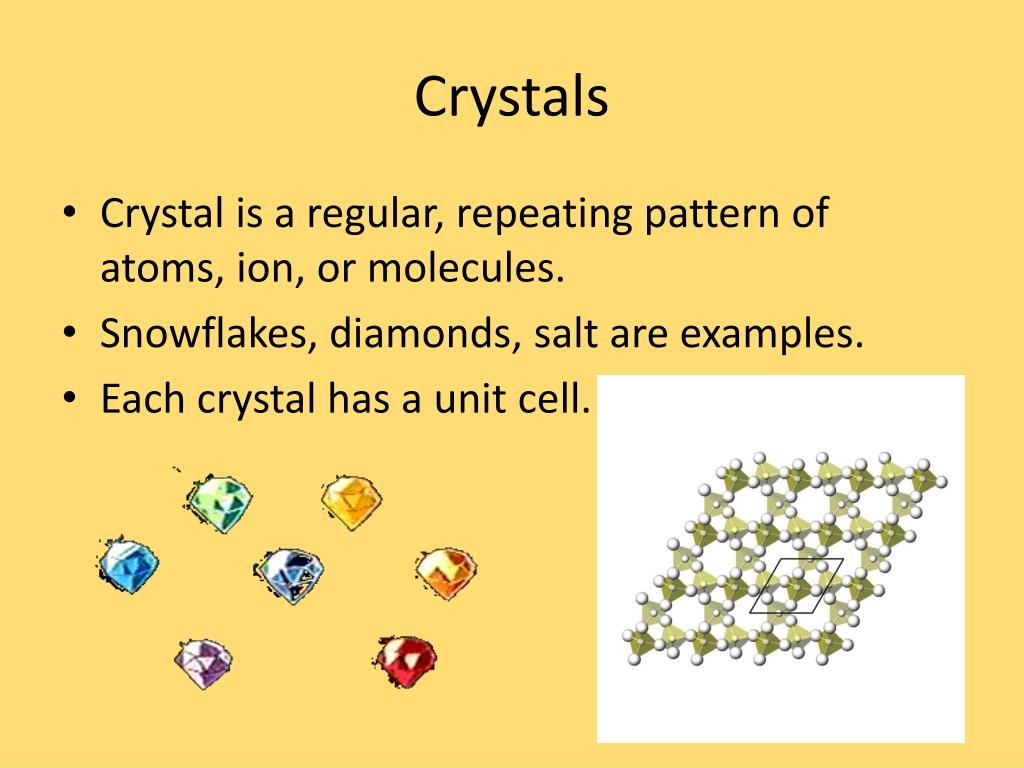 Crystals

• Crystal is a regular, repeating pattern of atoms, ion, or molecules.
• Snowflakes, diamonds, salt are examples.
• Each crystal has a unit cell.